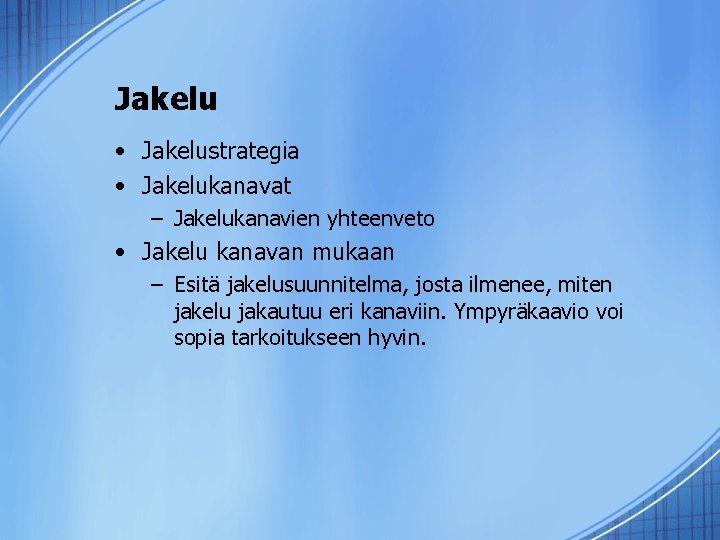 Jakelu

• Jakelustrategia
• Jakelukanavat
  – Jakelukanavien yhteenveto
• Jakelu kanavan mukaan
  – Esitä jakelusuunnitelma, josta ilmenee, miten jakelu jakautuu eri kanaviin. Ympyräkaavio voi sopia tarkoitukseen hyvin.